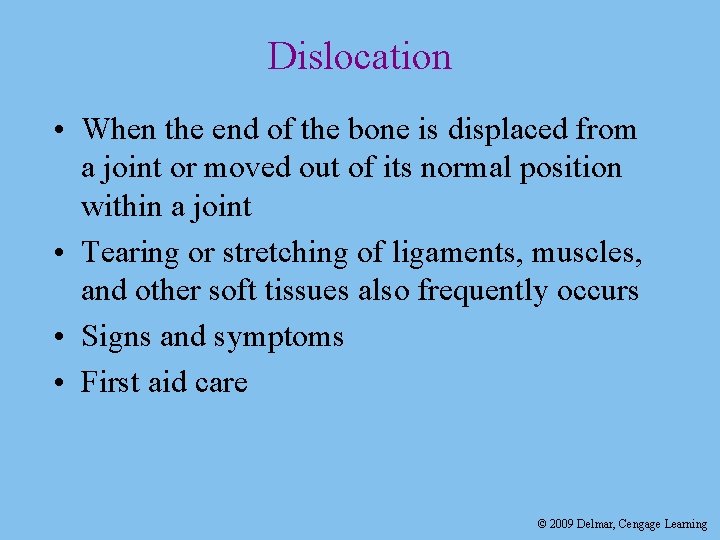 Dislocation

• When the end of the bone is displaced from a joint or moved out of its normal position within a joint

• Tearing or stretching of ligaments, muscles, and other soft tissues also frequently occurs

• Signs and symptoms

• First aid care

© 2009 Delmar, Cengage Learning